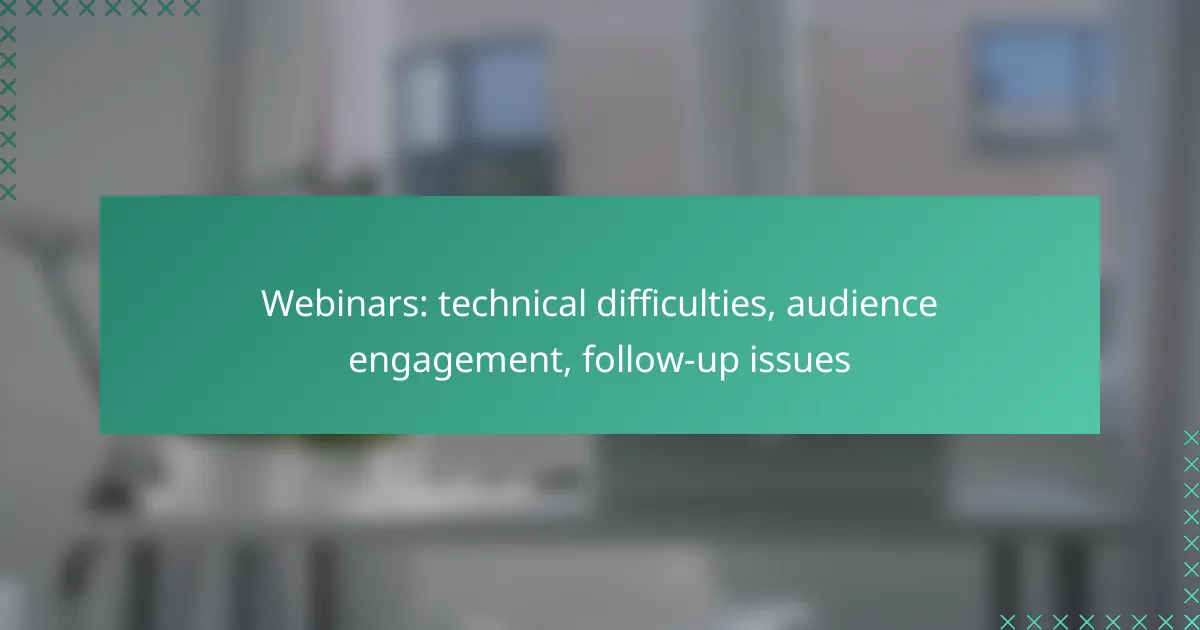 Webinars: technical difficulties, audience engagement, follow-up issues